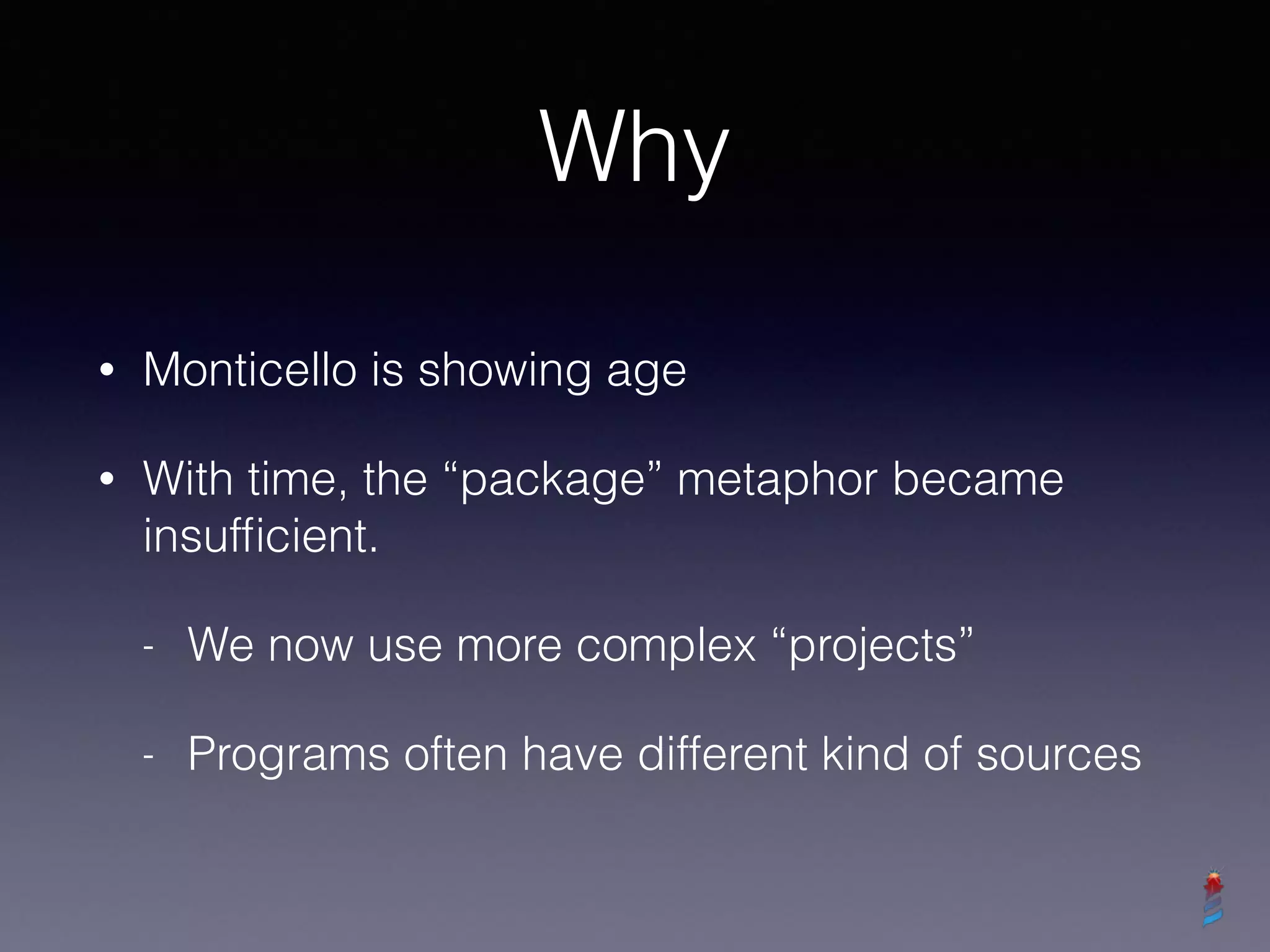 Why

• Monticello is showing age

• With time, the “package” metaphor became insufficient.

- We now use more complex “projects”

- Programs often have different kind of sources